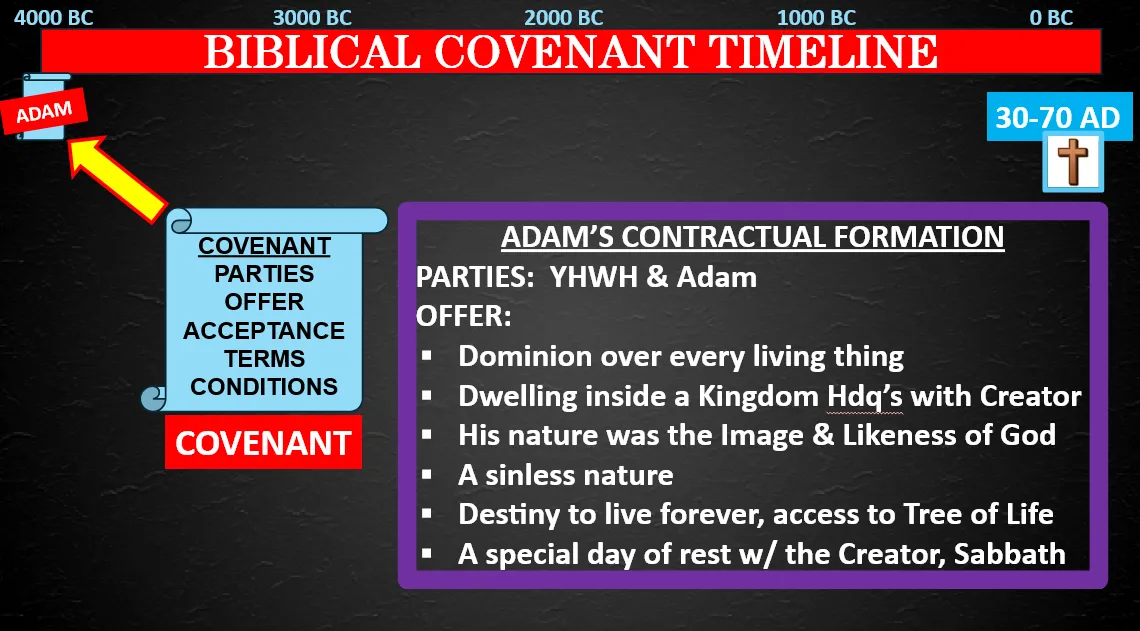 4000 BC 3000 BC 2000 BC 1000 BC 0 BC

BIBLICAL COVENANT TIMELINE

ADAM

30-70 AD

COVENANT
PARTIES
OFFER
ACCEPTANCE
TERMS
CONDITIONS

COVENANT

ADAM'S CONTRACTUAL FORMATION
PARTIES: YHWH & Adam
OFFER:
▪ Dominion over every living thing
▪ Dwelling inside a Kingdom Hdq's with Creator
▪ His nature was the Image & Likeness of God
▪ A sinless nature
▪ Destiny to live forever, access to Tree of Life
▪ A special day of rest w/ the Creator, Sabbath